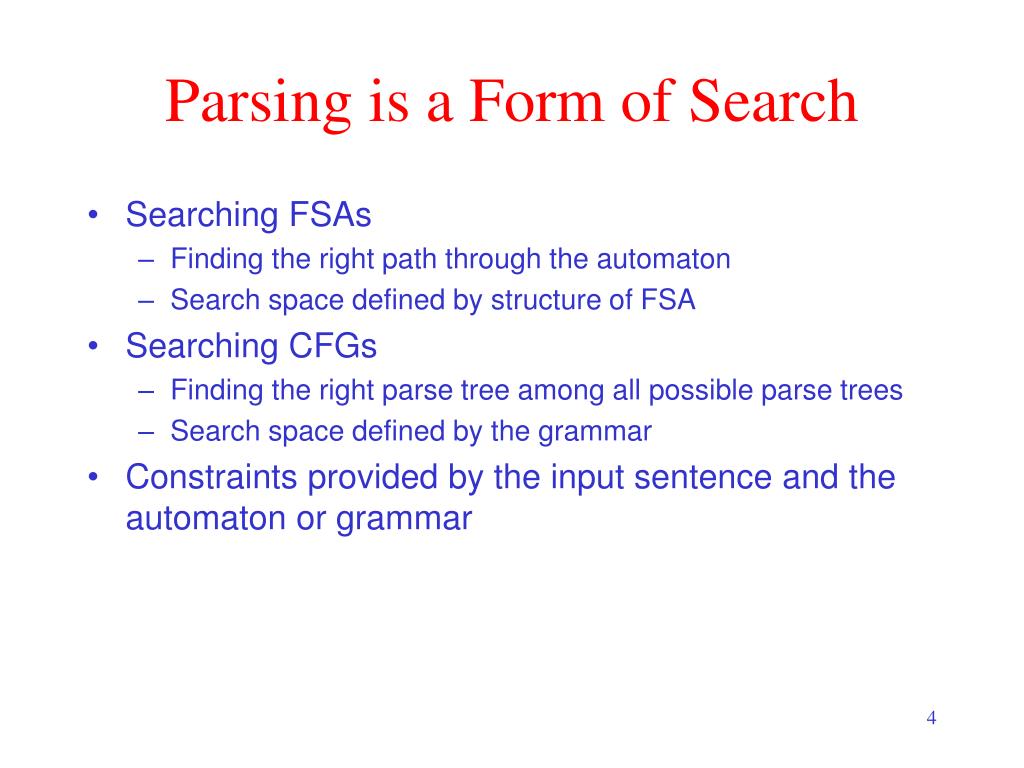 Parsing is a Form of Search

• Searching FSAs
– Finding the right path through the automaton
– Search space defined by structure of FSA
• Searching CFGs
– Finding the right parse tree among all possible parse trees
– Search space defined by the grammar
• Constraints provided by the input sentence and the automaton or grammar

4